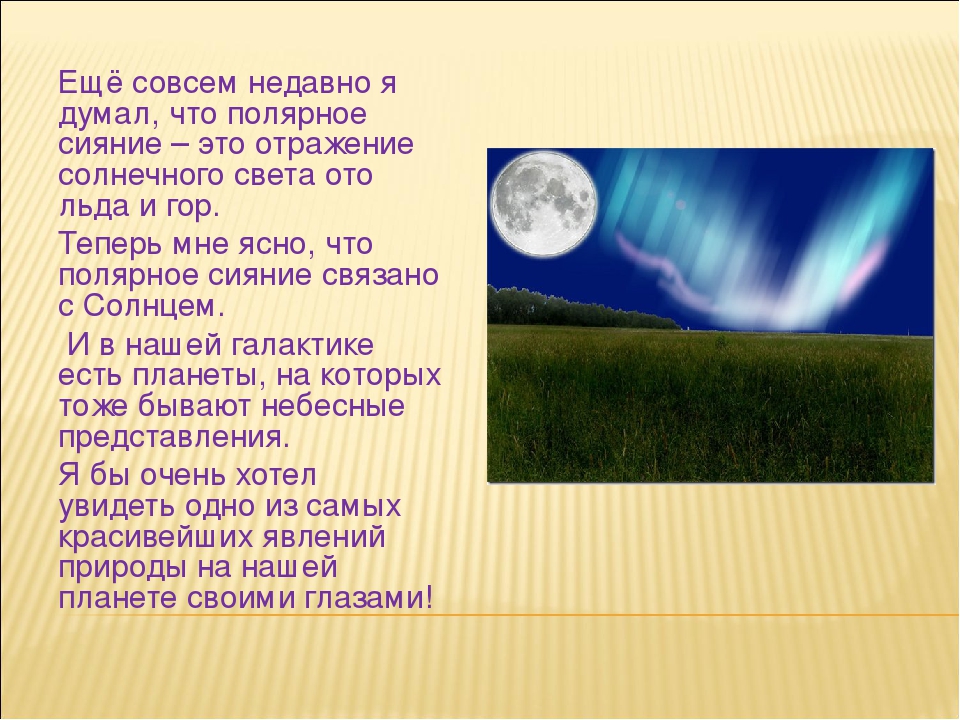 Ещё совсем недавно я думал, что полярное сияние – это отражение солнечного света ото льда и гор.

Теперь мне ясно, что полярное сияние связано с Солнцем.

И в нашей галактике есть планеты, на которых тоже бывают небесные представления.

Я бы очень хотел увидеть одно из самых красивейших явлений природы на нашей планете своими глазами!